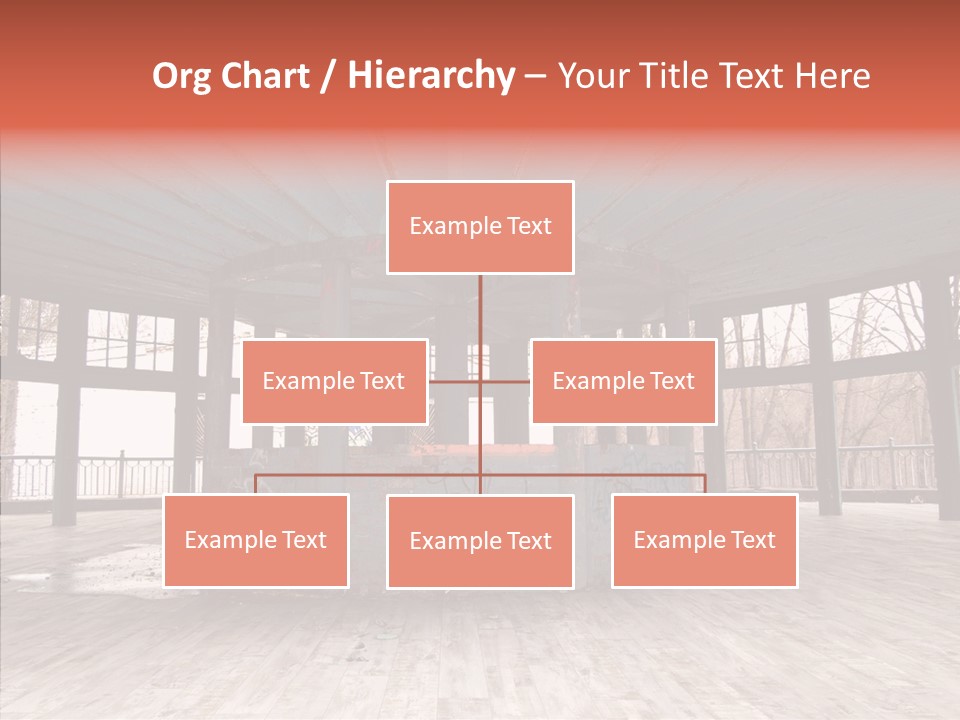 Org Chart / Hierarchy – Your Title Text Here

Example Text

Example Text

Example Text

Example Text

Example Text

Example Text